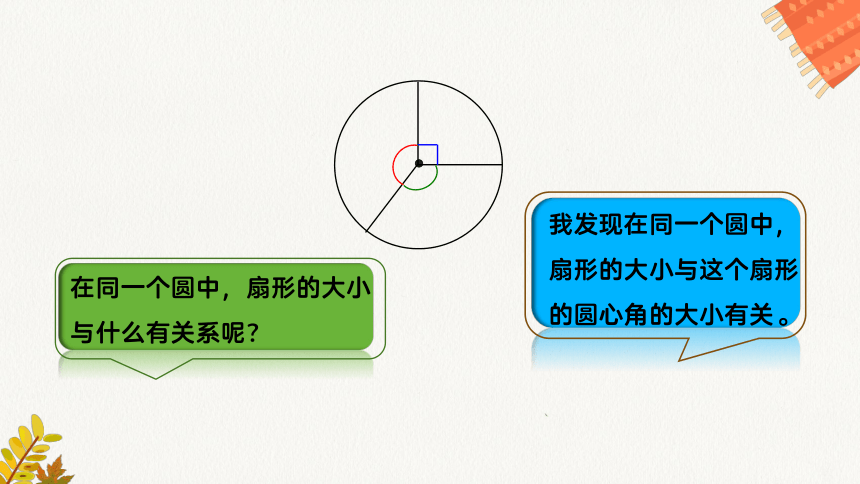 在同一个圆中，扇形的大小与什么有关系呢？

我发现在同一个圆中，扇形的大小与这个扇形的圆心角的大小有关。